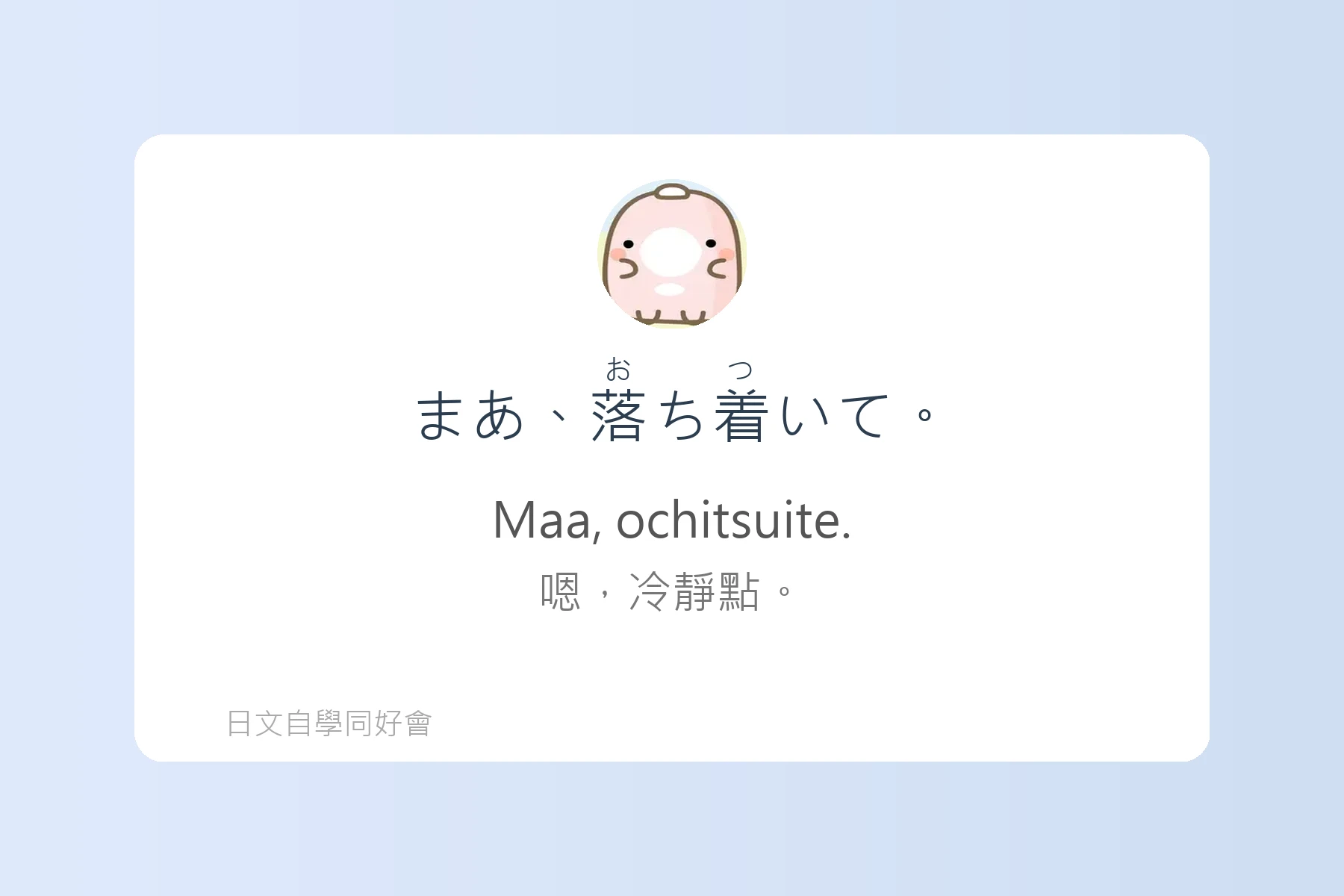 お　つ
まあ、落ち着いて。

Maa, ochitsuite.

嗯，冷靜點。

日文自學同好會